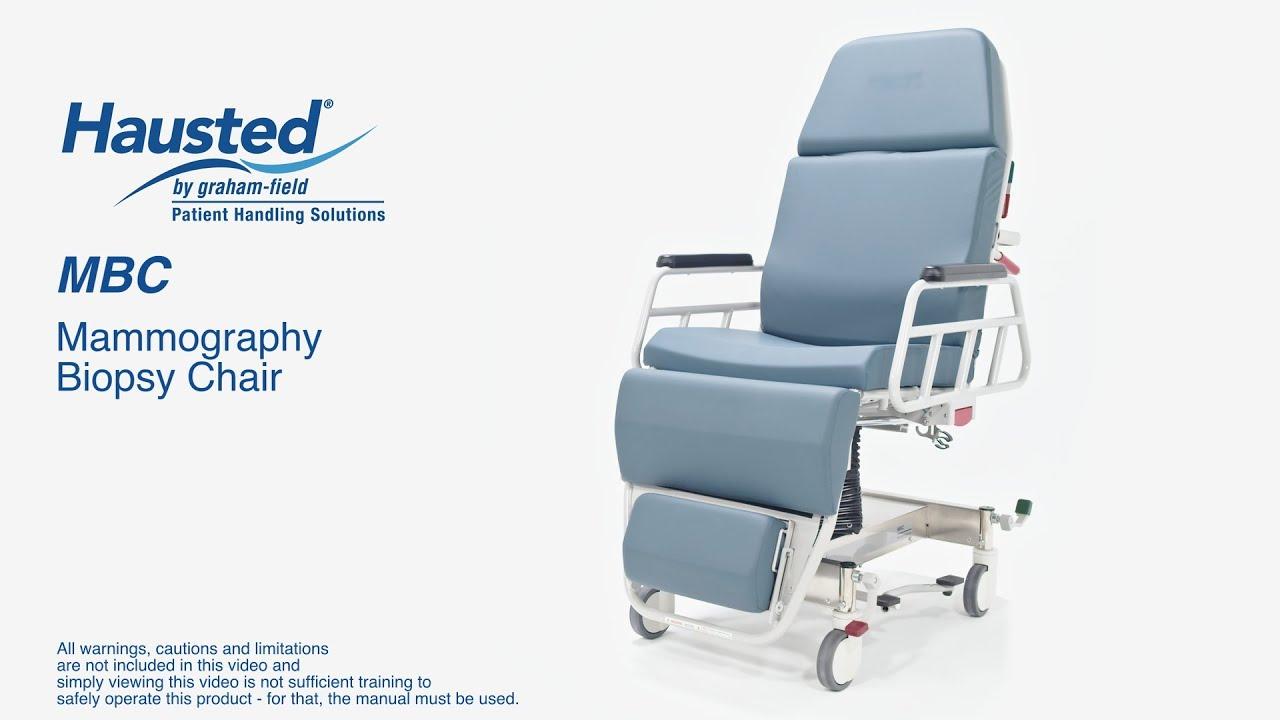 Hausted®
by graham-field
Patient Handling Solutions

MBC

Mammography Biopsy Chair

All warnings, cautions and limitations are not included in this video and simply viewing this video is not sufficient training to safely operate this product - for that, the manual must be used.